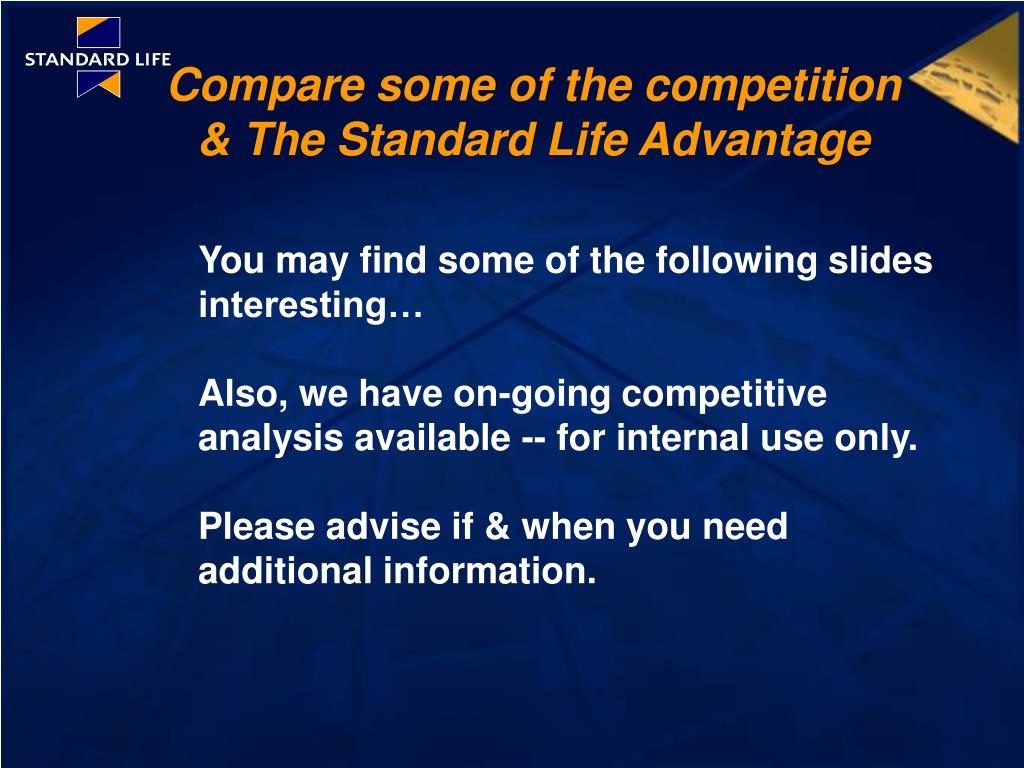 STANDARD LIFE

Compare some of the competition & The Standard Life Advantage

You may find some of the following slides interesting…

Also, we have on-going competitive analysis available -- for internal use only.

Please advise if & when you need additional information.